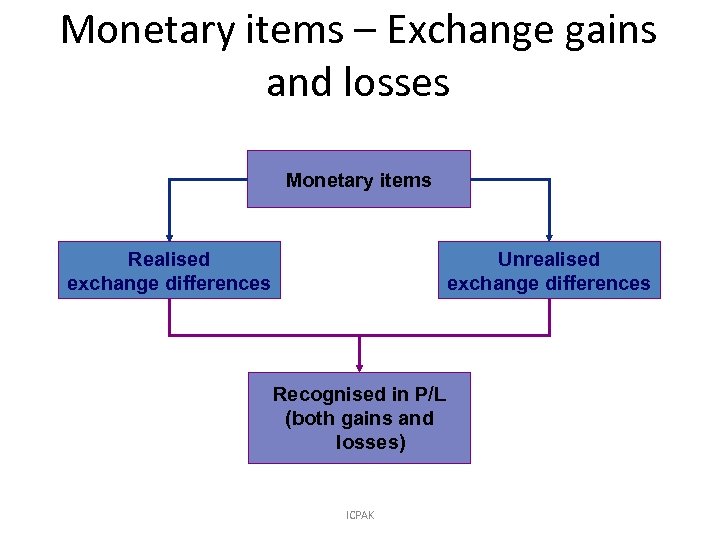 Monetary items – Exchange gains and losses

Monetary items

Realised exchange differences

Unrealised exchange differences

Recognised in P/L (both gains and losses)

ICPAK